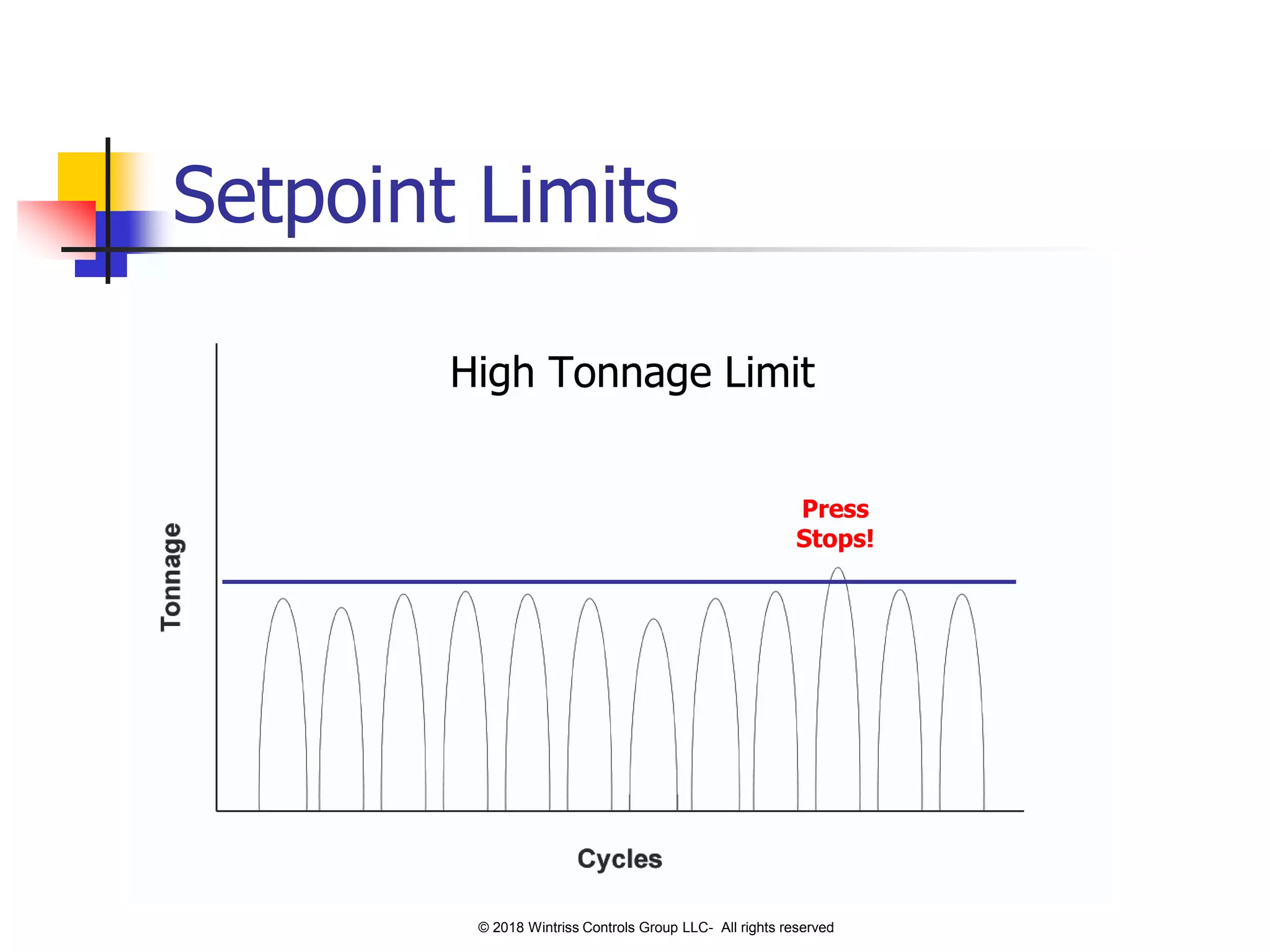 Setpoint Limits

High Tonnage Limit

Tonnage

Press Stops!

Cycles

© 2018 Wintriss Controls Group LLC- All rights reserved